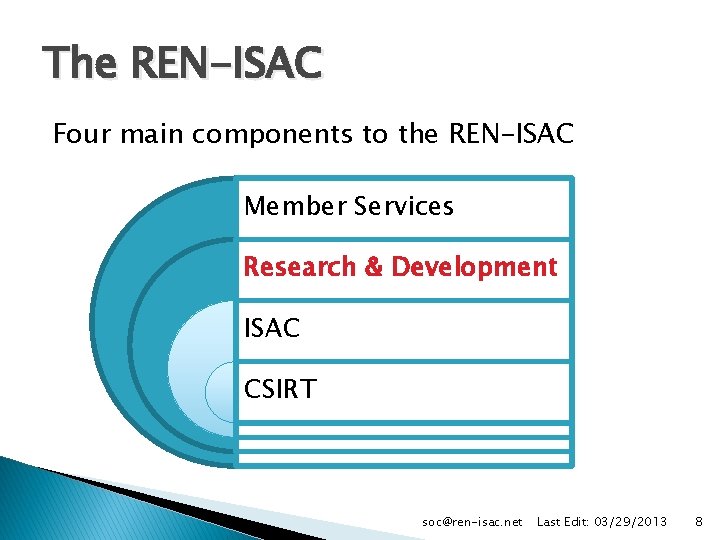 The REN-ISAC

Four main components to the REN-ISAC

Member Services

Research & Development

ISAC

CSIRT

soc@ren-isac.net Last Edit: 03/29/2013 8